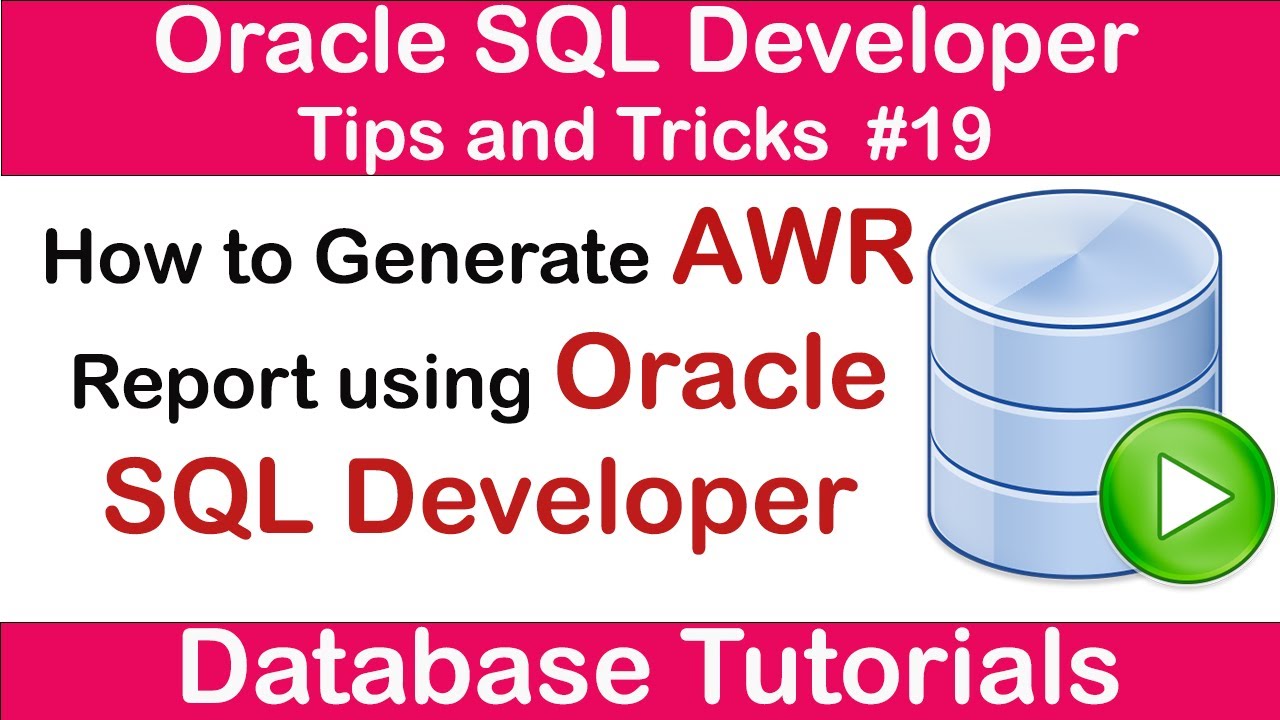 Oracle SQL Developer
Tips and Tricks #19

How to Generate AWR Report using Oracle SQL Developer

Database Tutorials